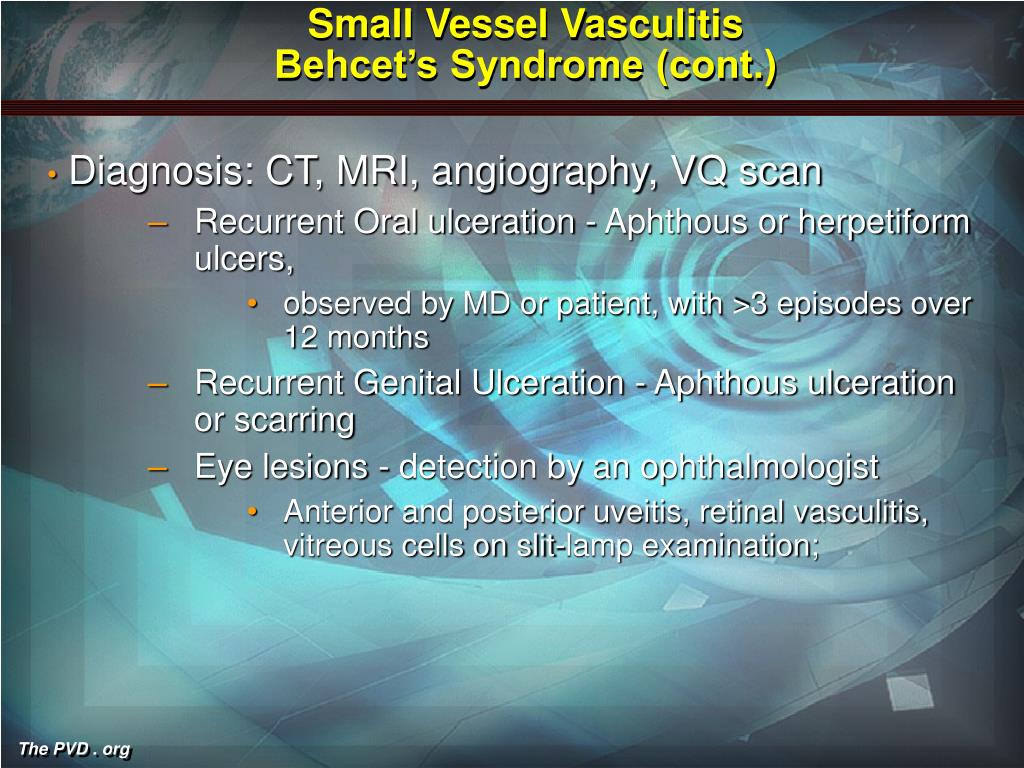 Small Vessel Vasculitis
Behcet's Syndrome (cont.)

• Diagnosis: CT, MRI, angiography, VQ scan
– Recurrent Oral ulceration - Aphthous or herpetiform ulcers,
• observed by MD or patient, with >3 episodes over 12 months
– Recurrent Genital Ulceration - Aphthous ulceration or scarring
– Eye lesions - detection by an ophthalmologist
• Anterior and posterior uveitis, retinal vasculitis, vitreous cells on slit-lamp examination;

The PVD . org